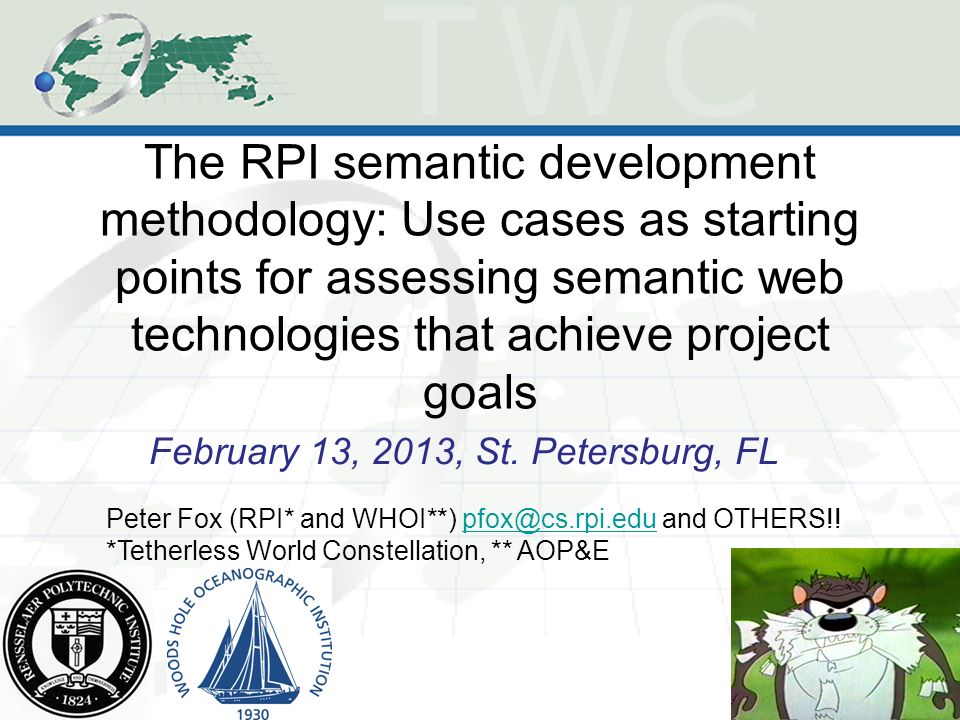 TWC

The RPI semantic development methodology: Use cases as starting points for assessing semantic web technologies that achieve project goals

February 13, 2013, St. Petersburg, FL

Peter Fox (RPI* and WHOI**) pfox@cs.rpi.edu and OTHERS!!
*Tetherless World Constellation, ** AOP&E

RENSSELAER POLYTECHNIC INSTITUTE
1824

WOODS HOLE OCEANOGRAPHIC INSTITUTION
1930